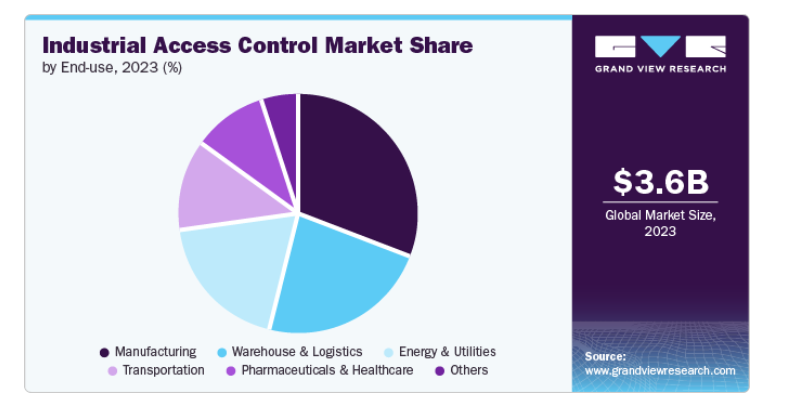 Industrial Access Control Market Share
by End-use, 2023 (%)

Manufacturing
Warehouse & Logistics
Energy & Utilities
Transportation
Pharmaceuticals & Healthcare
Others

GRAND VIEW RESEARCH

$3.6B
Global Market Size, 2023

Source:
www.grandviewresearch.com